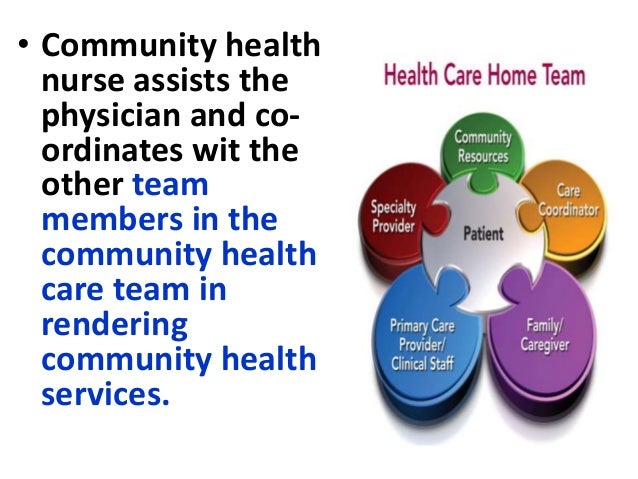 • Community health nurse assists the physician and co-ordinates wit the other team members in the community health care team in rendering community health services.

Health Care Home Team

Community Resources

Care Coordinator

Specialty Provider

Patient

Primary Care Provider/ Clinical Staff

Family/ Caregiver